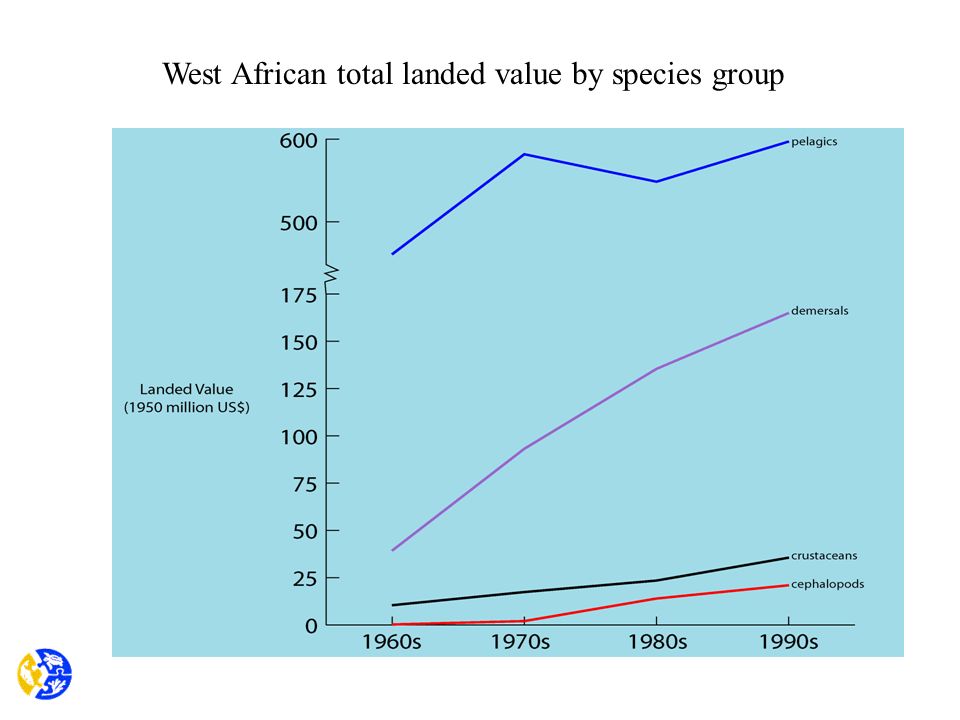 West African total landed value by species group

Landed Value (1950 million US$)

600
500
175
150
125
100
75
50
25
0

1960s 1970s 1980s 1990s

pelagics
demersals
crustaceans
cephalopods